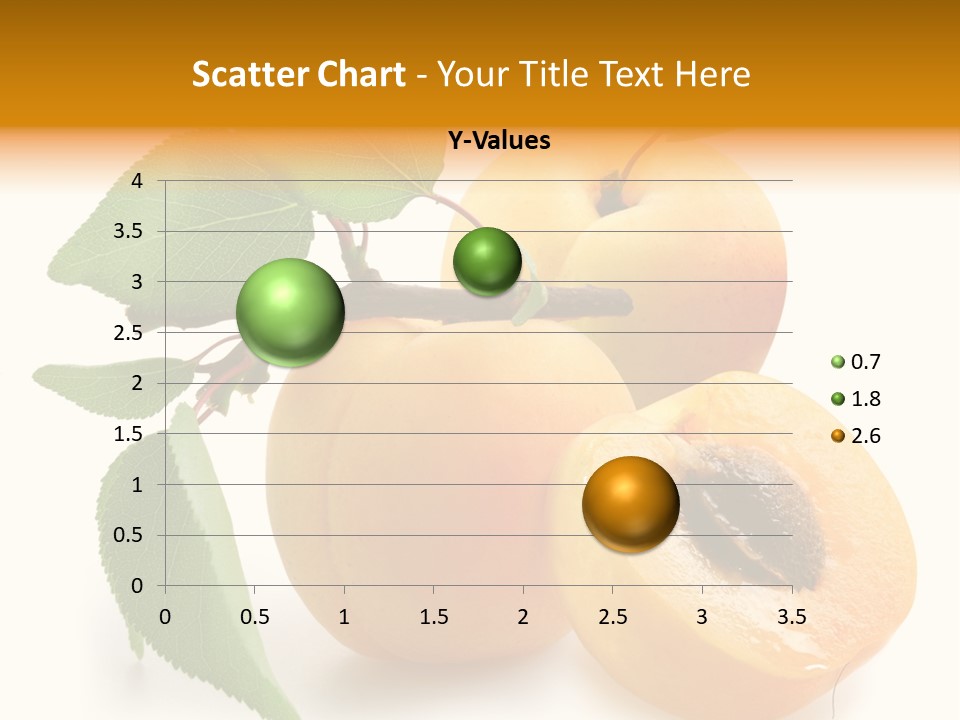 Scatter Chart - Your Title Text Here

Y-Values

4
3.5
3
2.5
2
1.5
1
0.5
0

0 0.5 1 1.5 2 2.5 3 3.5

0.7
1.8
2.6